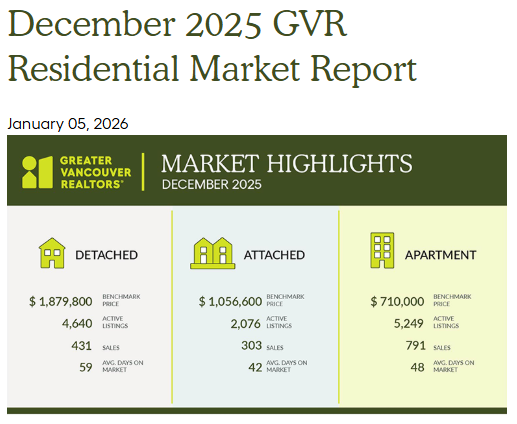 December 2025 GVR Residential Market Report

January 05, 2026

GREATER VANCOUVER REALTORS®

MARKET HIGHLIGHTS
DECEMBER 2025

DETACHED

$ 1,879,800 BENCHMARK PRICE
4,640 ACTIVE LISTINGS
431 SALES
59 AVG. DAYS ON MARKET

ATTACHED

$ 1,056,600 BENCHMARK PRICE
2,076 ACTIVE LISTINGS
303 SALES
42 AVG. DAYS ON MARKET

APARTMENT

$ 710,000 BENCHMARK PRICE
5,249 ACTIVE LISTINGS
791 SALES
48 AVG. DAYS ON MARKET